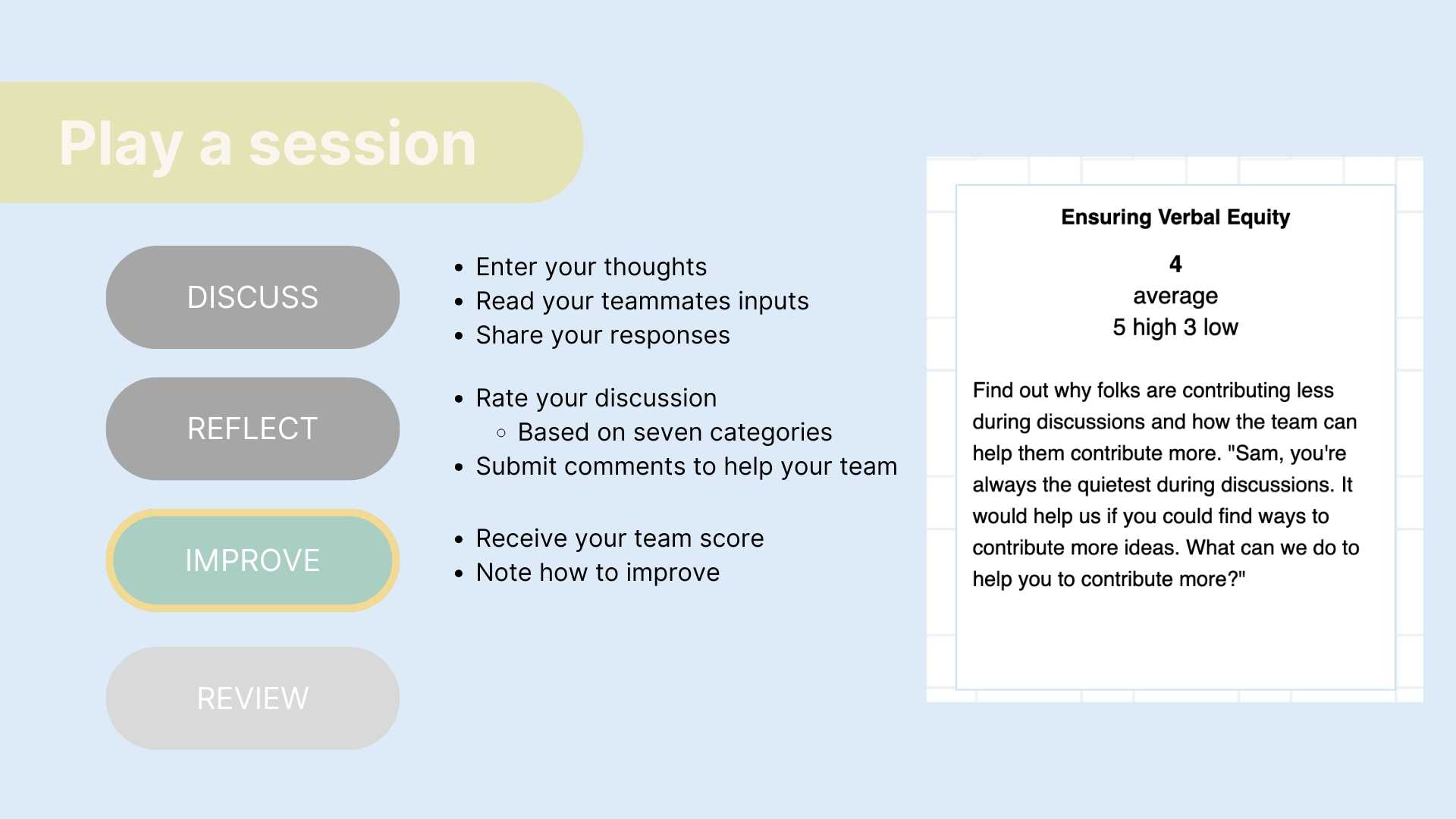 Play a session

DISCUSS

- Enter your thoughts
- Read your teammates inputs
- Share your responses

REFLECT

- Rate your discussion
  - Based on seven categories
- Submit comments to help your team

IMPROVE

- Receive your team score
- Note how to improve

REVIEW

Ensuring Verbal Equity

4
average
5 high 3 low

Find out why folks are contributing less during discussions and how the team can help them contribute more. "Sam, you're always the quietest during discussions. It would help us if you could find ways to contribute more ideas. What can we do to help you to contribute more?"